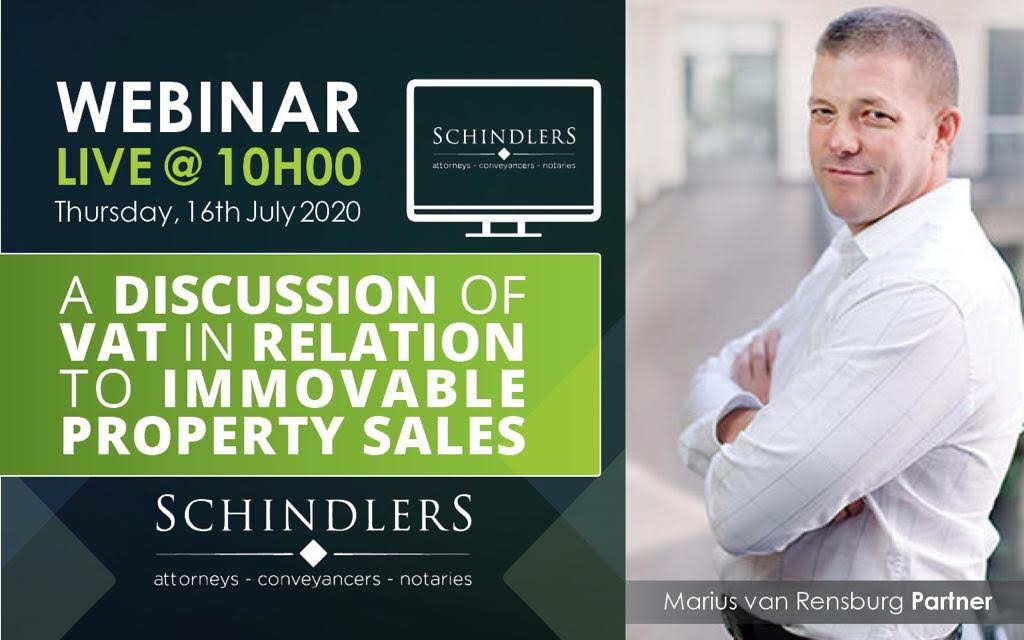 WEBINAR
LIVE @ 10H00
Thursday, 16th July 2020

SCHINDLERS
attorneys - conveyancers - notaries

A DISCUSSION OF VAT IN RELATION TO IMMOVABLE PROPERTY SALES

SCHINDLERS
attorneys - conveyancers - notaries

Marius van Rensburg Partner